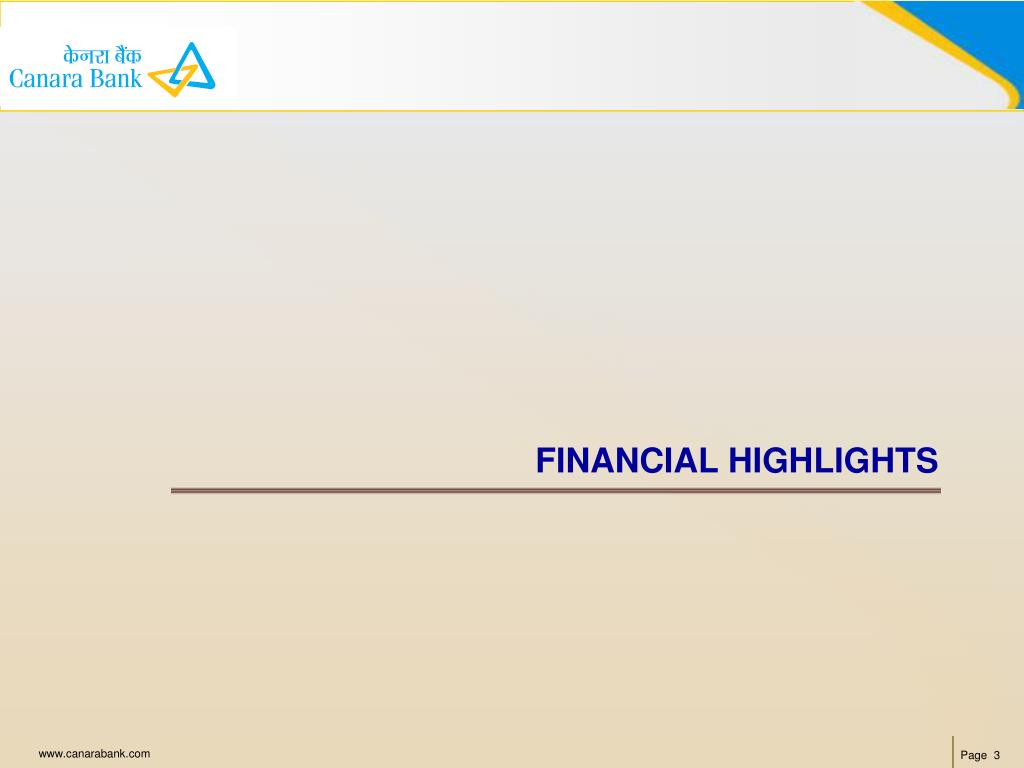 केनरा बैंक
Canara Bank

FINANCIAL HIGHLIGHTS

www.canarabank.com

Page 3